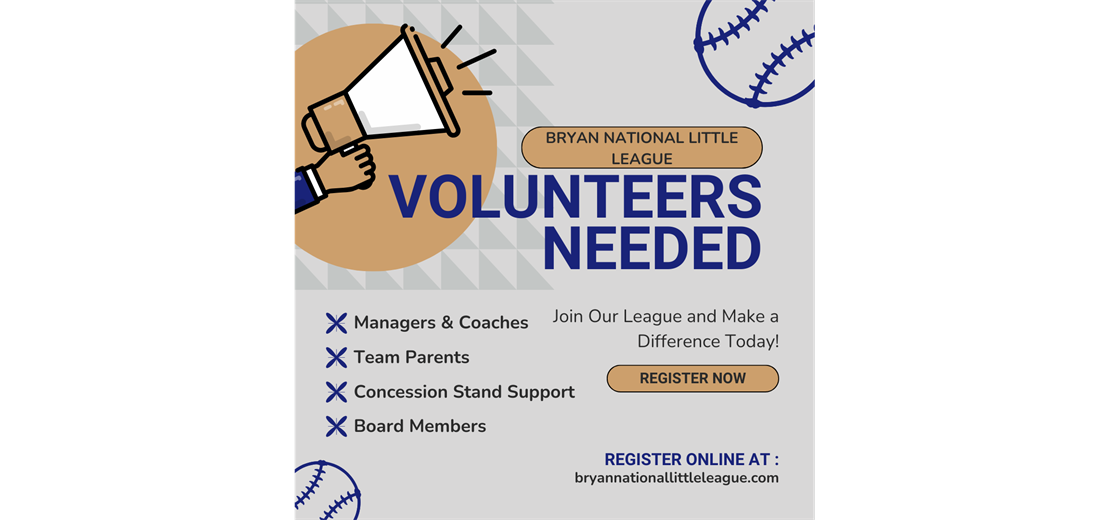 BRYAN NATIONAL LITTLE LEAGUE

VOLUNTEERS NEEDED

Managers & Coaches
Team Parents
Concession Stand Support
Board Members

Join Our League and Make a Difference Today!

REGISTER NOW

REGISTER ONLINE AT :
bryannationallittleleague.com